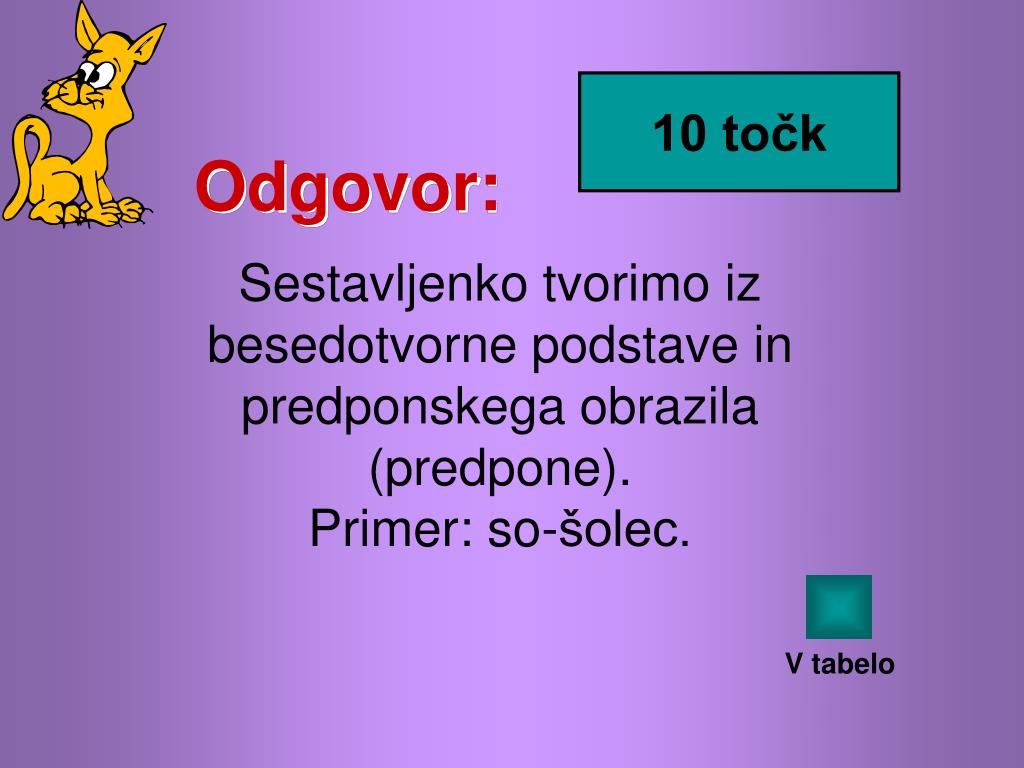 10 točk

Odgovor:

Sestavljenko tvorimo iz besedotvorne podstave in predponskega obrazila (predpone).
Primer: so-šolec.

V tabelo